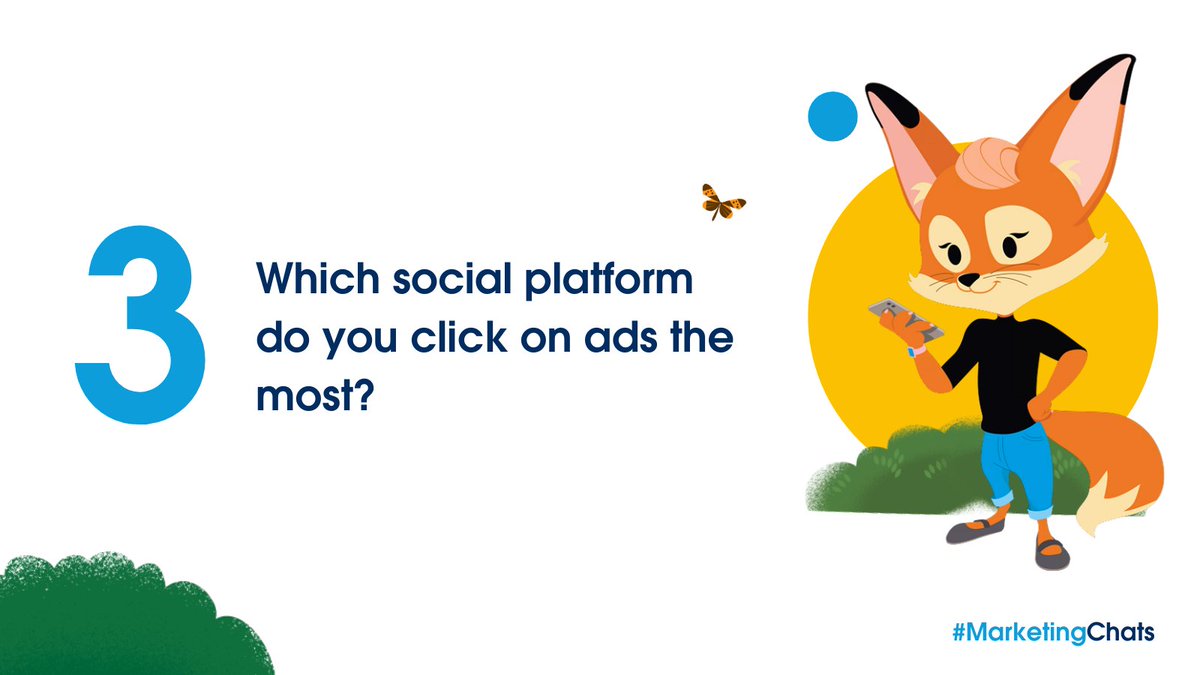 3

Which social platform do you click on ads the most?

#MarketingChats